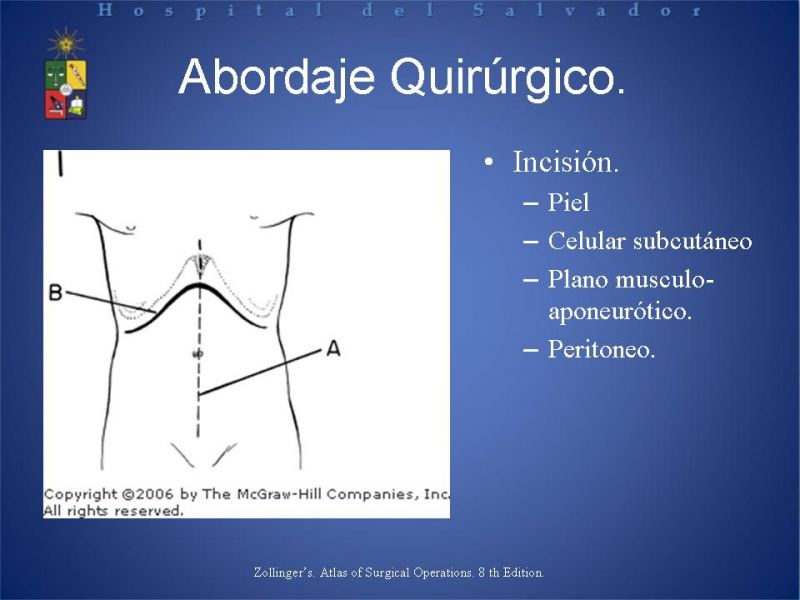 Hospital del Salvador

Abordaje Quirúrgico.

B

A

Copyright ©2006 by The McGraw-Hill Companies, Inc. All rights reserved.

• Incisión.
– Piel
– Celular subcutáneo
– Plano musculo-aponeurótico.
– Peritoneo.

Zollinger's. Atlas of Surgical Operations. 8 th Edition.